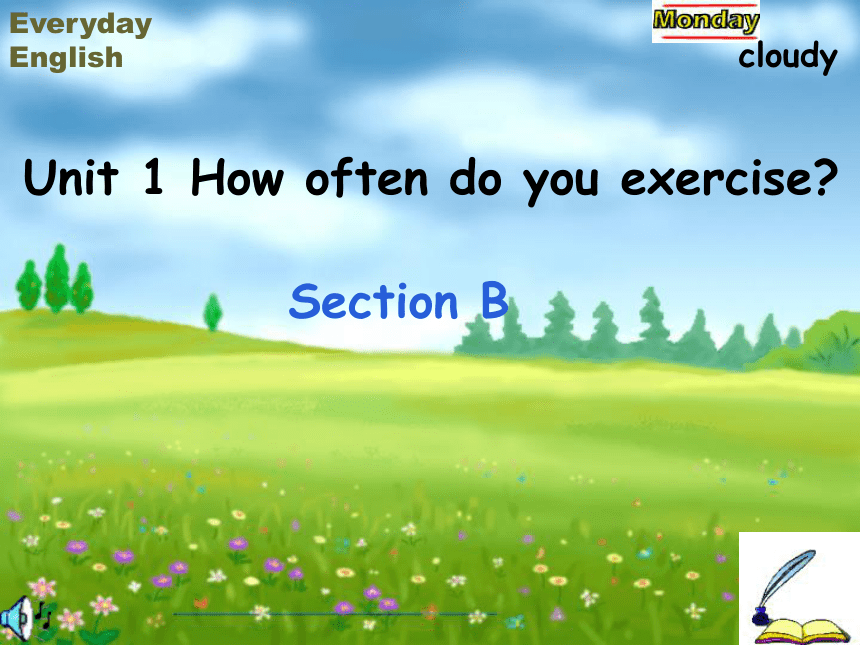 Everyday English

Monday

cloudy

Unit 1 How often do you exercise?

Section B